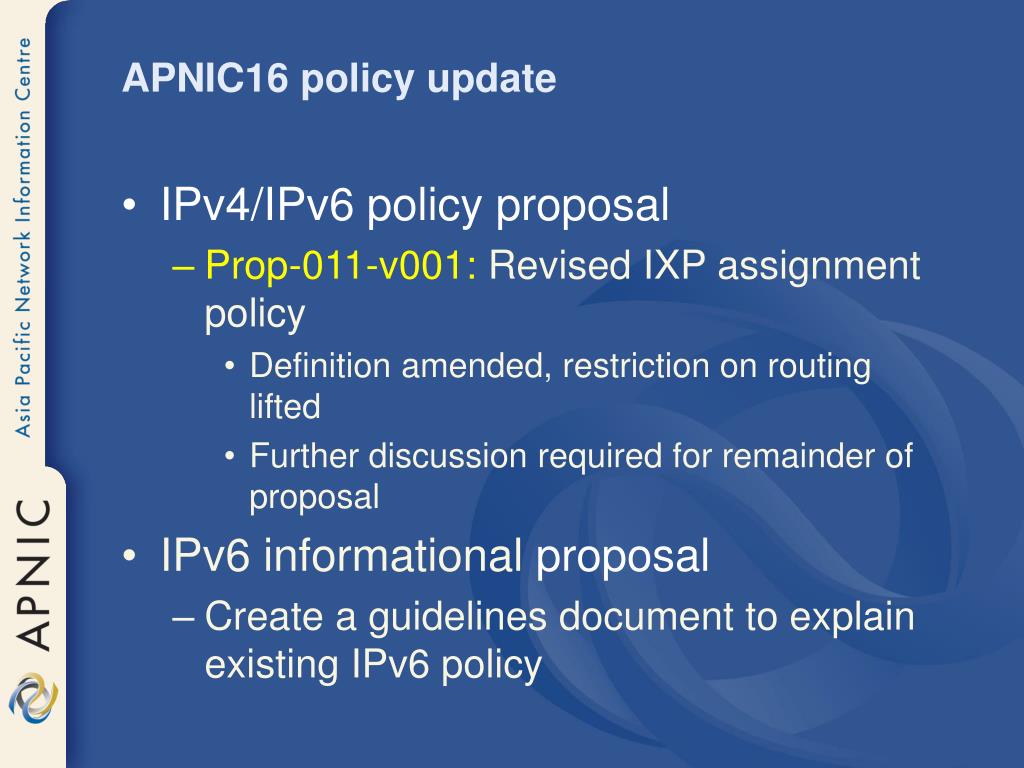 Asia Pacific Network Information Centre

APNIC

APNIC16 policy update

• IPv4/IPv6 policy proposal
 – Prop-011-v001: Revised IXP assignment policy
  • Definition amended, restriction on routing lifted
  • Further discussion required for remainder of proposal
• IPv6 informational proposal
 – Create a guidelines document to explain existing IPv6 policy